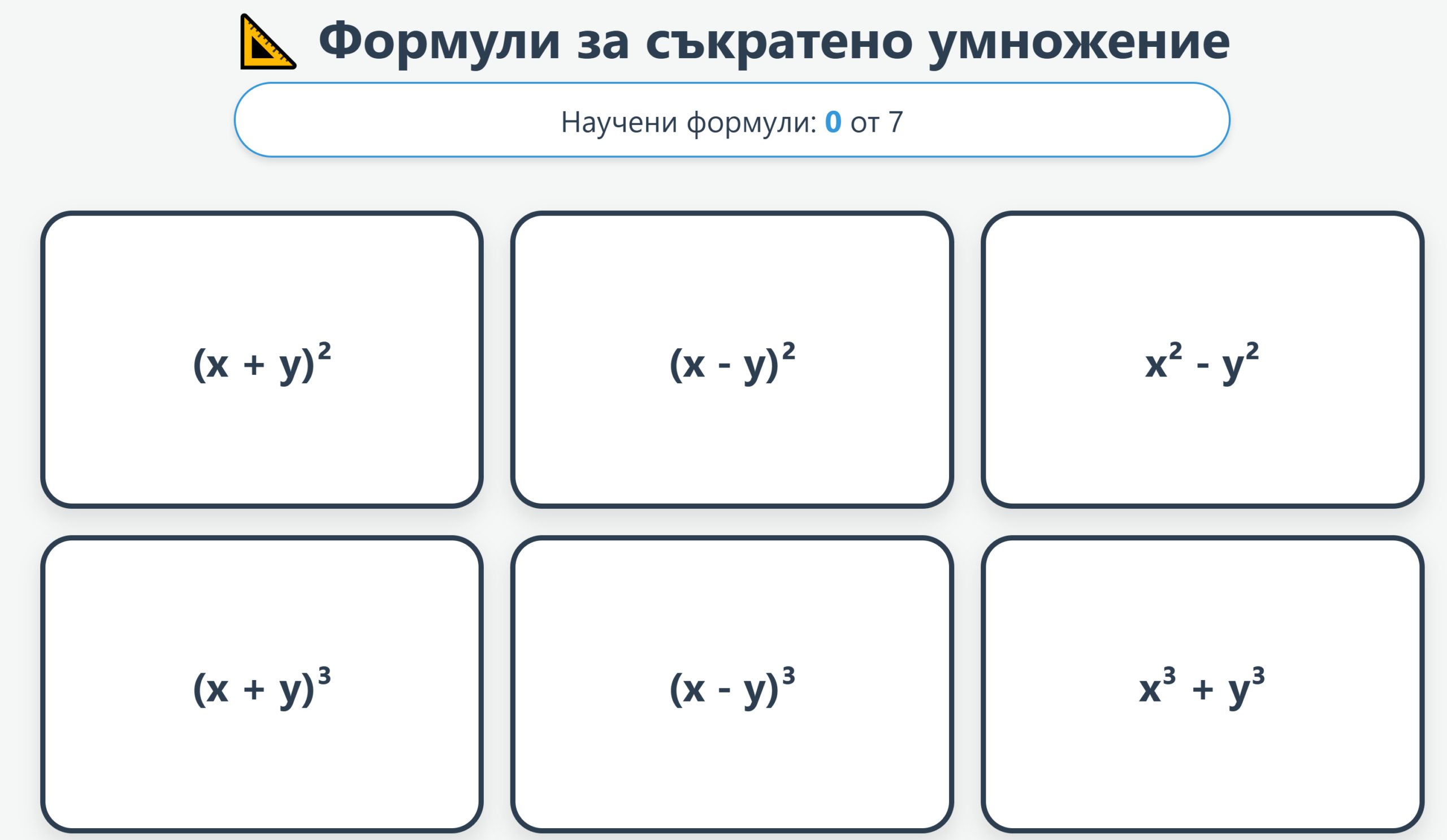 Формули за съкратено умножение

Научени формули: 0 от 7

$(x + y)^2$

$(x - y)^2$

$x^2 - y^2$

$(x + y)^3$

$(x - y)^3$

$x^3 + y^3$